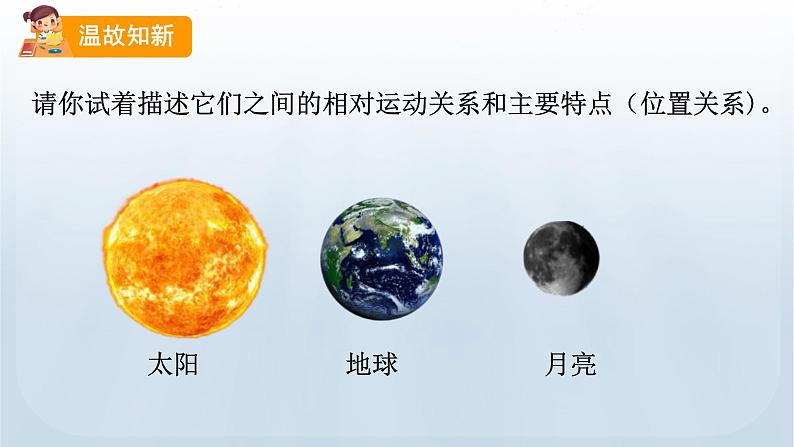 温故知新

请你试着描述它们之间的相对运动关系和主要特点（位置关系）。

太阳

地球

月亮